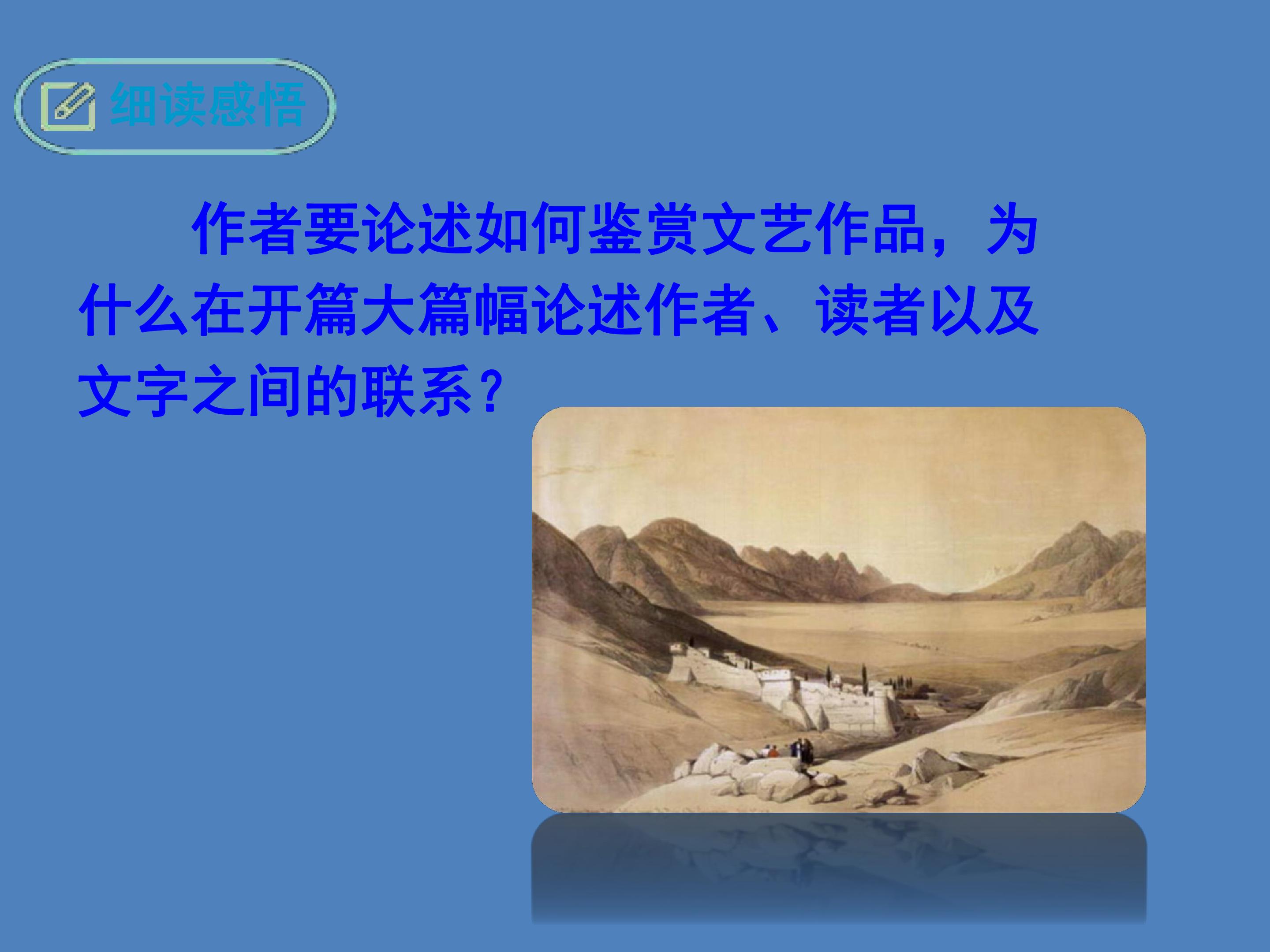 细读感悟

作者要论述如何鉴赏文艺作品，为什么在开篇大篇幅论述作者、读者以及文字之间的联系？